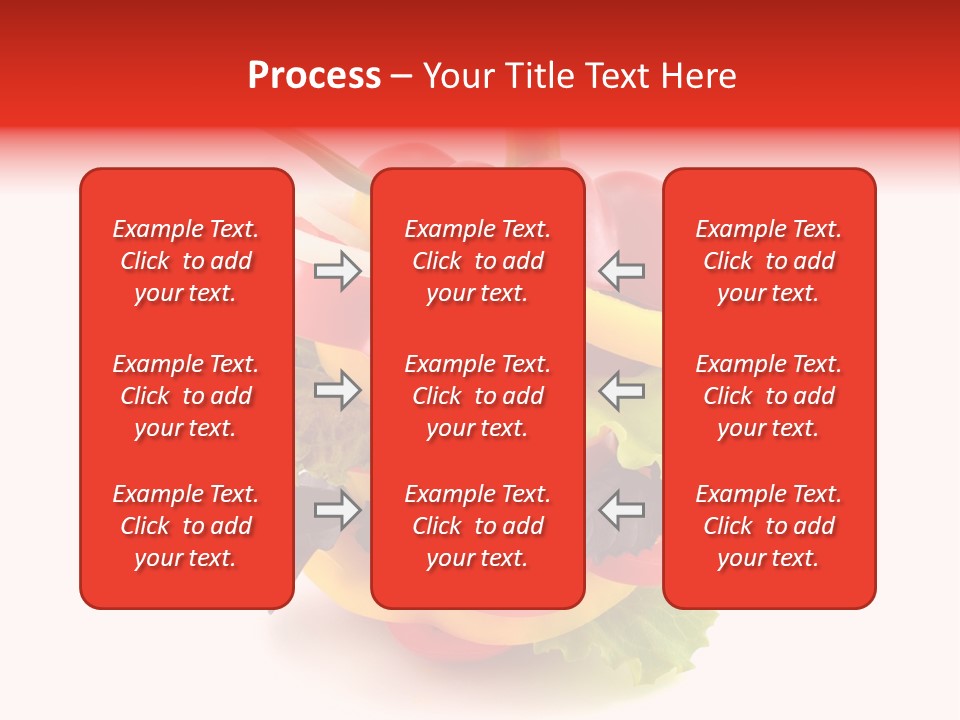 Process – Your Title Text Here

Example Text. Click to add your text.

Example Text. Click to add your text.

Example Text. Click to add your text.

Example Text. Click to add your text.

Example Text. Click to add your text.

Example Text. Click to add your text.

Example Text. Click to add your text.

Example Text. Click to add your text.

Example Text. Click to add your text.